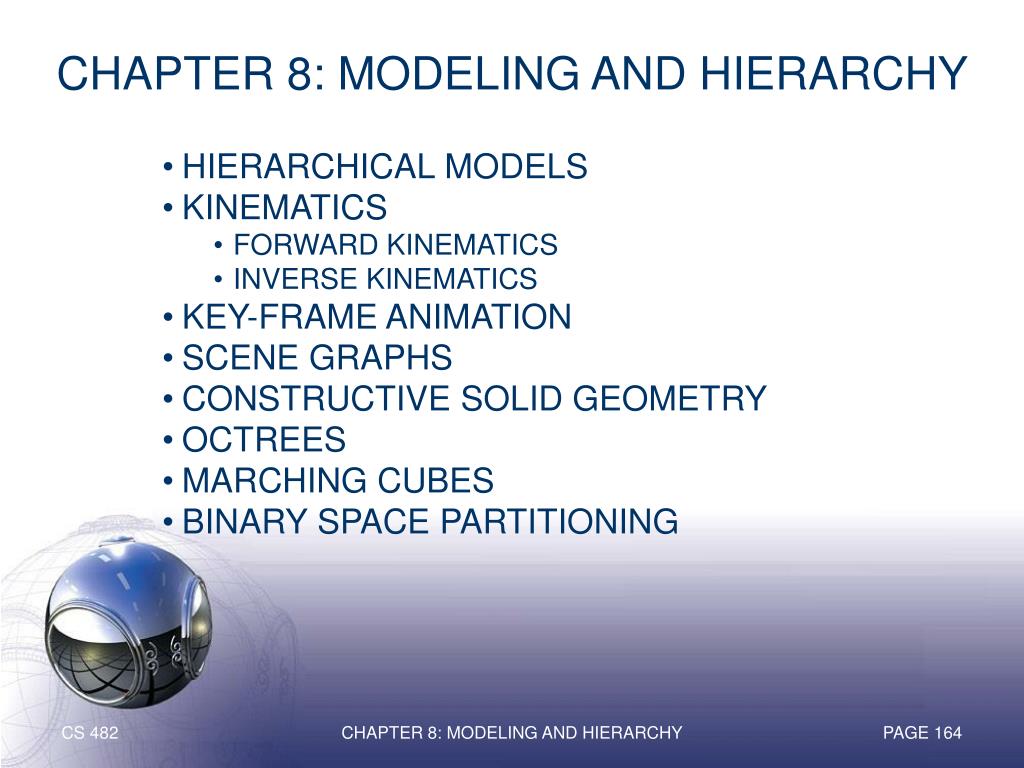 CHAPTER 8: MODELING AND HIERARCHY

• HIERARCHICAL MODELS
• KINEMATICS
  • FORWARD KINEMATICS
  • INVERSE KINEMATICS
• KEY-FRAME ANIMATION
• SCENE GRAPHS
• CONSTRUCTIVE SOLID GEOMETRY
• OCTREES
• MARCHING CUBES
• BINARY SPACE PARTITIONING

CS 482

CHAPTER 8: MODELING AND HIERARCHY

PAGE 164